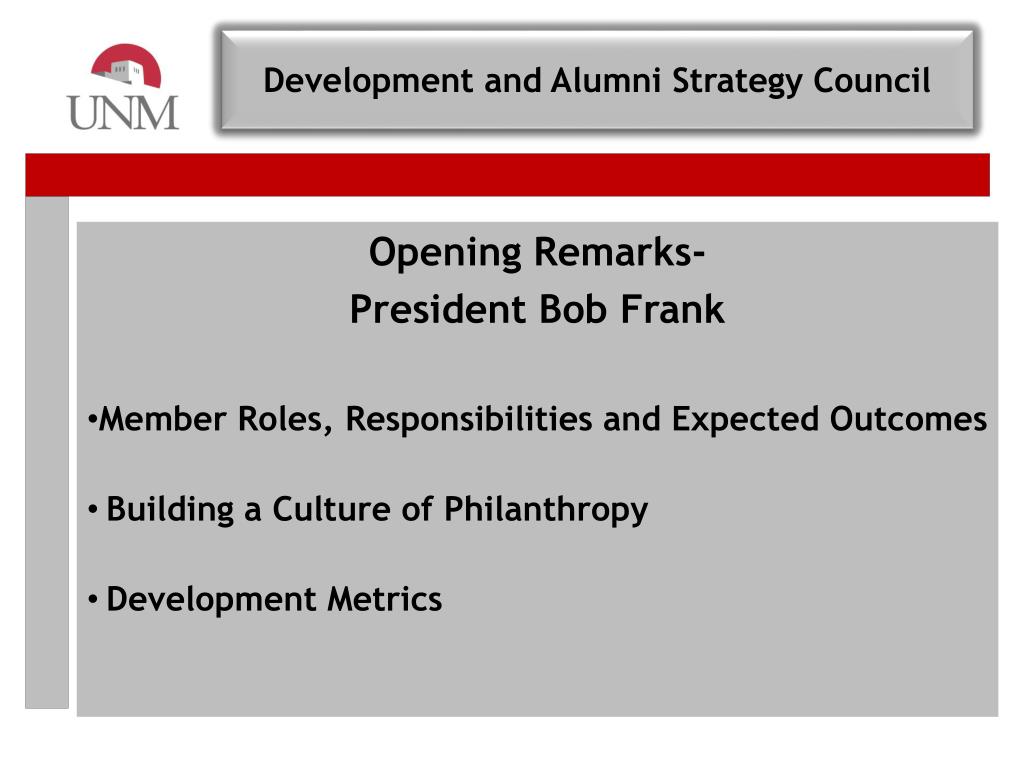 UNM

Development and Alumni Strategy Council

Opening Remarks-
President Bob Frank

•Member Roles, Responsibilities and Expected Outcomes

• Building a Culture of Philanthropy

• Development Metrics